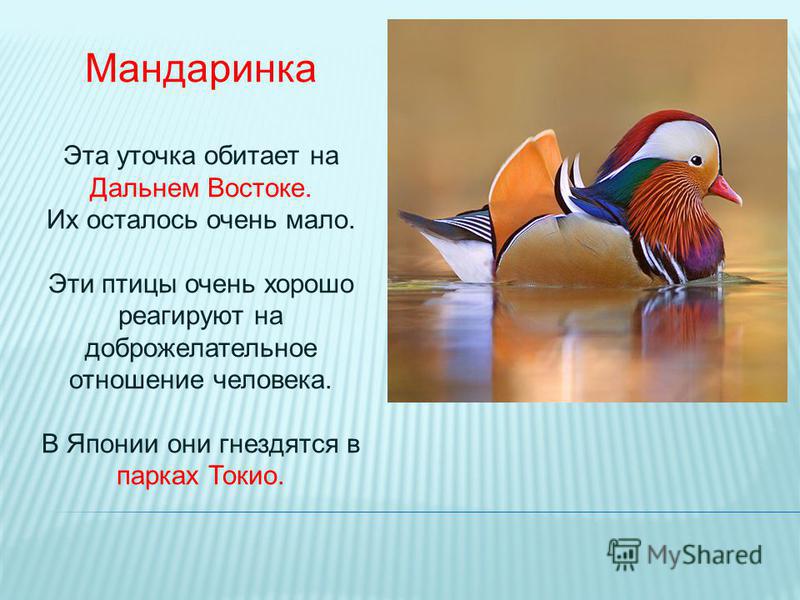 Мандаринка

Эта уточка обитает на Дальнем Востоке.
Их осталось очень мало.

Эти птицы очень хорошо реагируют на доброжелательное отношение человека.

В Японии они гнездятся в парках Токио.

MyShared